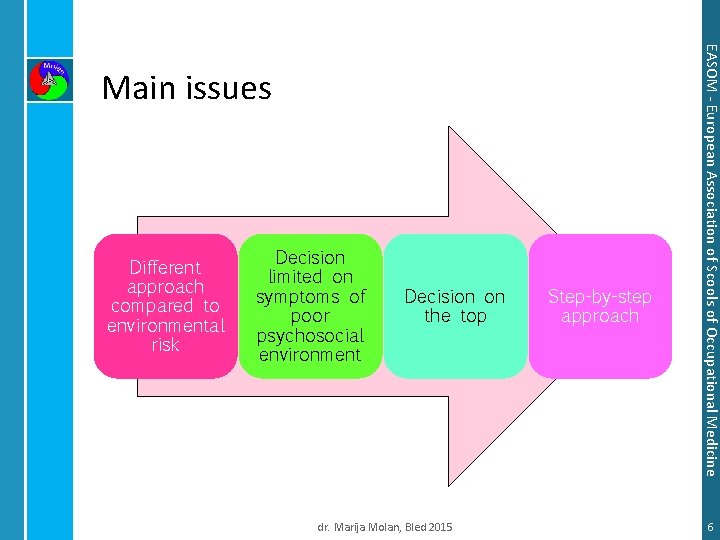 Main issues

Different approach compared to environmental risk

Decision limited on symptoms of poor psychosocial environment

Decision on the top

Step-by-step approach

EASOM - European Association of Scools of Occupational Medicine

dr. Marija Molan, Bled 2015

6